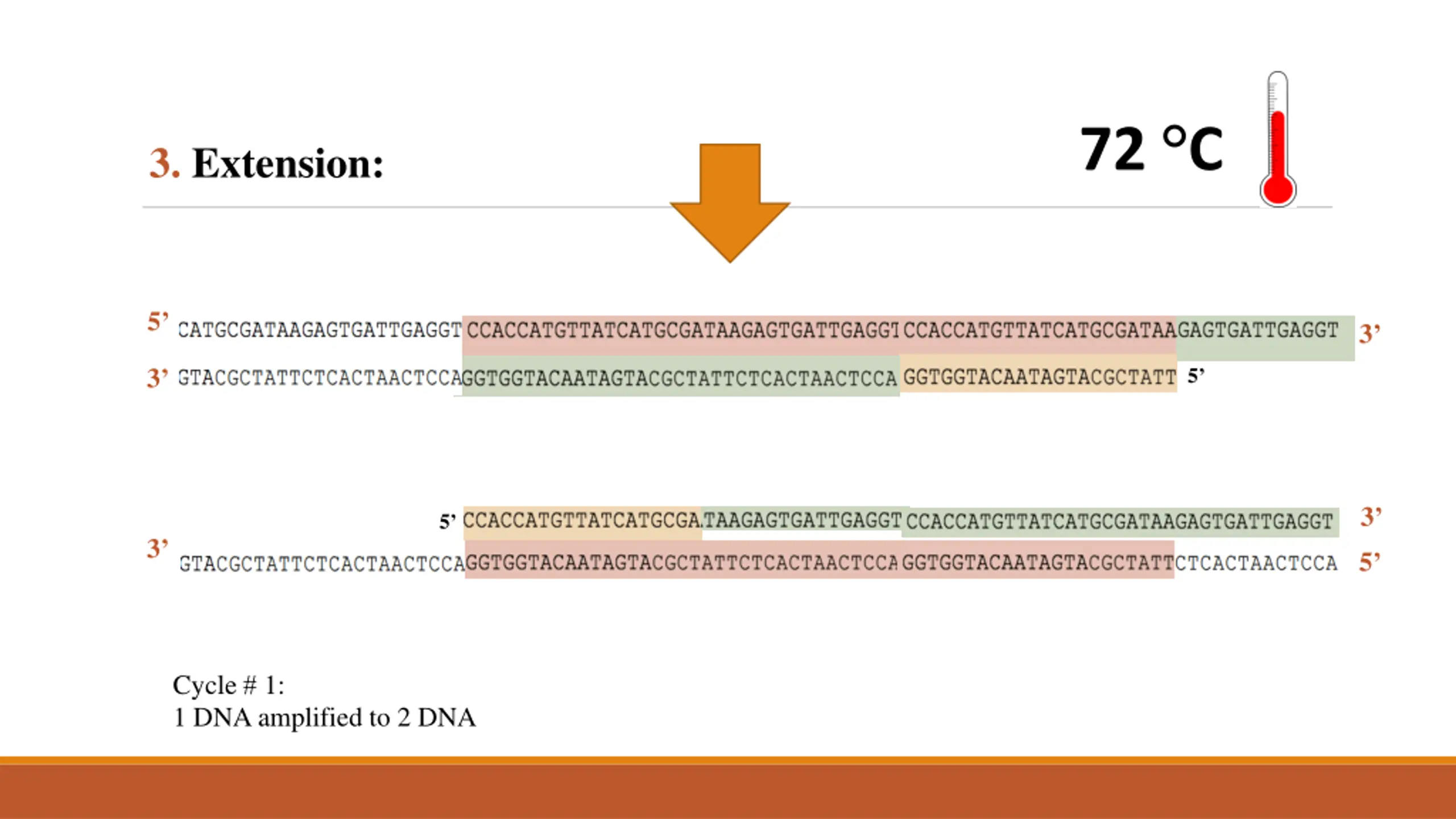 3. Extension:

72 °C

5' CATGCGATAAGAGTGATTGAGGT CCACCATGTTATCATGCGATAAGAGTGATTGAGGT CCACCATGTTATCATGCGATAAGAGTGATTGAGGT 3'
3' GTACGCTATTCTCACTAACTCCAGGTGGTACAATAGTACGCTATTCTCACTAACTCCA GGTGGTACAATAGTACGCTATT 5'

5' CCACCATGTTATCATGCGATAAGAGTGATTGAGGT CCACCATGTTATCATGCGATAAGAGTGATTGAGGT 3'
3' GTACGCTATTCTCACTAACTCCAGGTGGTACAATAGTACGCTATTCTCACTAACTCCA GGTGGTACAATAGTACGCTATTCTCACTAACTCCA 5'

Cycle # 1:
1 DNA amplified to 2 DNA